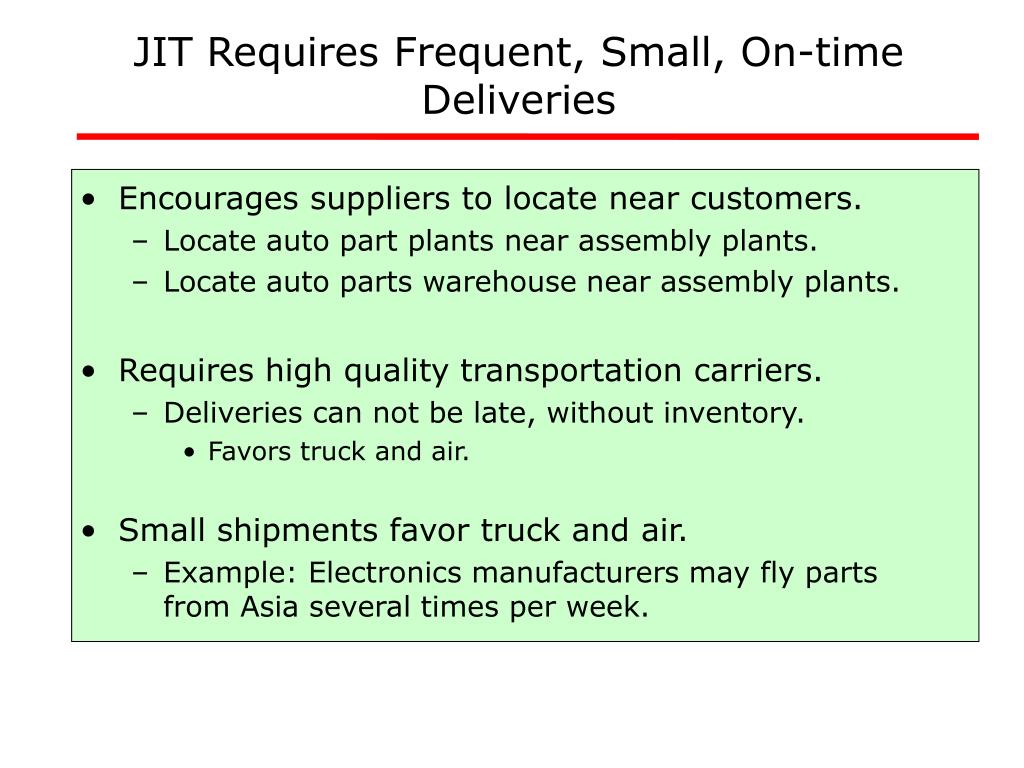 JIT Requires Frequent, Small, On-time Deliveries

• Encourages suppliers to locate near customers.
– Locate auto part plants near assembly plants.
– Locate auto parts warehouse near assembly plants.

• Requires high quality transportation carriers.
– Deliveries can not be late, without inventory.
• Favors truck and air.

• Small shipments favor truck and air.
– Example: Electronics manufacturers may fly parts from Asia several times per week.